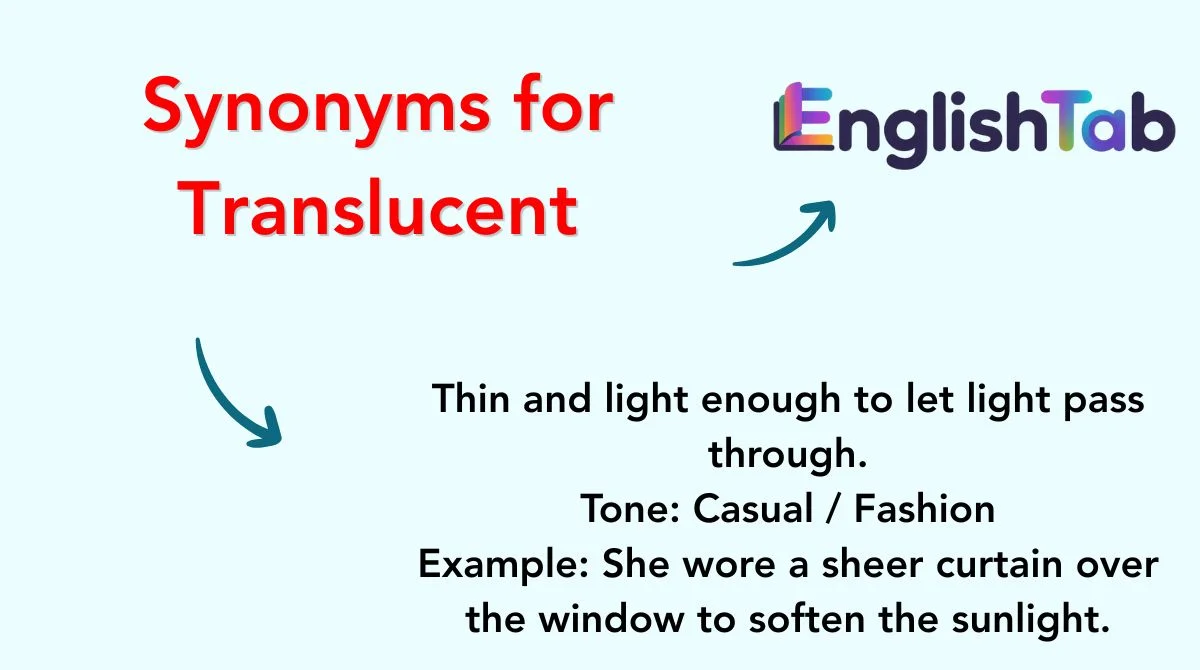 Synonyms for Translucent

EnglishTab

Thin and light enough to let light pass through.
Tone: Casual / Fashion
Example: She wore a sheer curtain over the window to soften the sunlight.